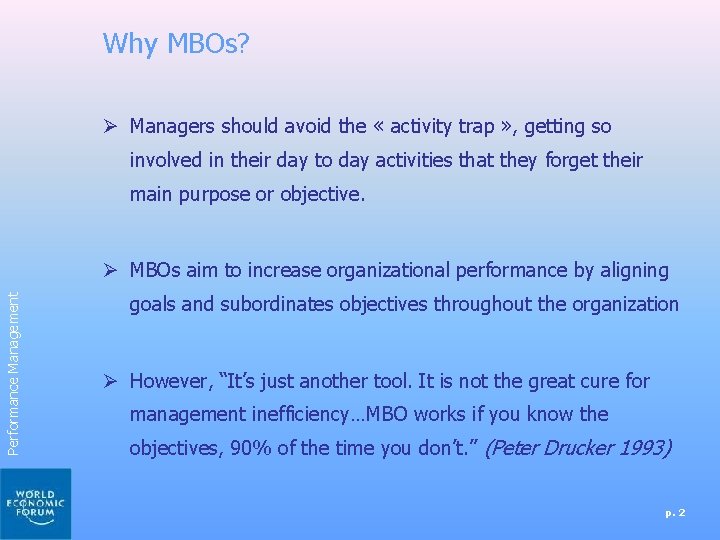 Why MBOs?

➢ Managers should avoid the « activity trap », getting so involved in their day to day activities that they forget their main purpose or objective.

➢ MBOs aim to increase organizational performance by aligning goals and subordinates objectives throughout the organization

➢ However, “It’s just another tool. It is not the great cure for management inefficiency…MBO works if you know the objectives, 90% of the time you don’t.” (Peter Drucker 1993)

Performance Management

WORLD ECONOMIC FORUM

p. 2